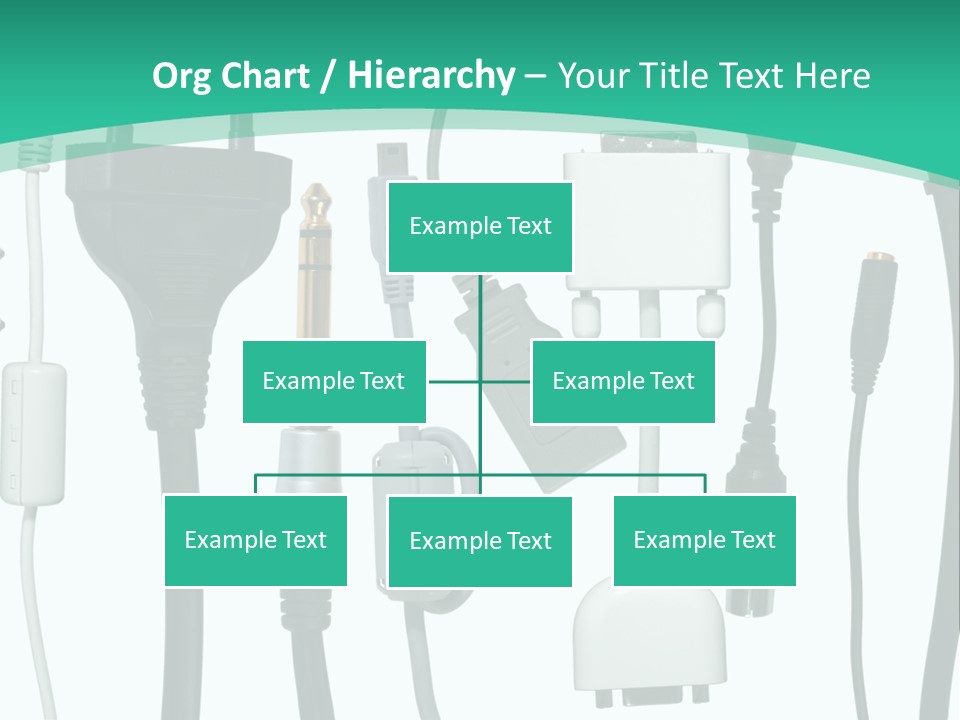 Org Chart / Hierarchy – Your Title Text Here

Example Text

Example Text

Example Text

Example Text

Example Text

Example Text